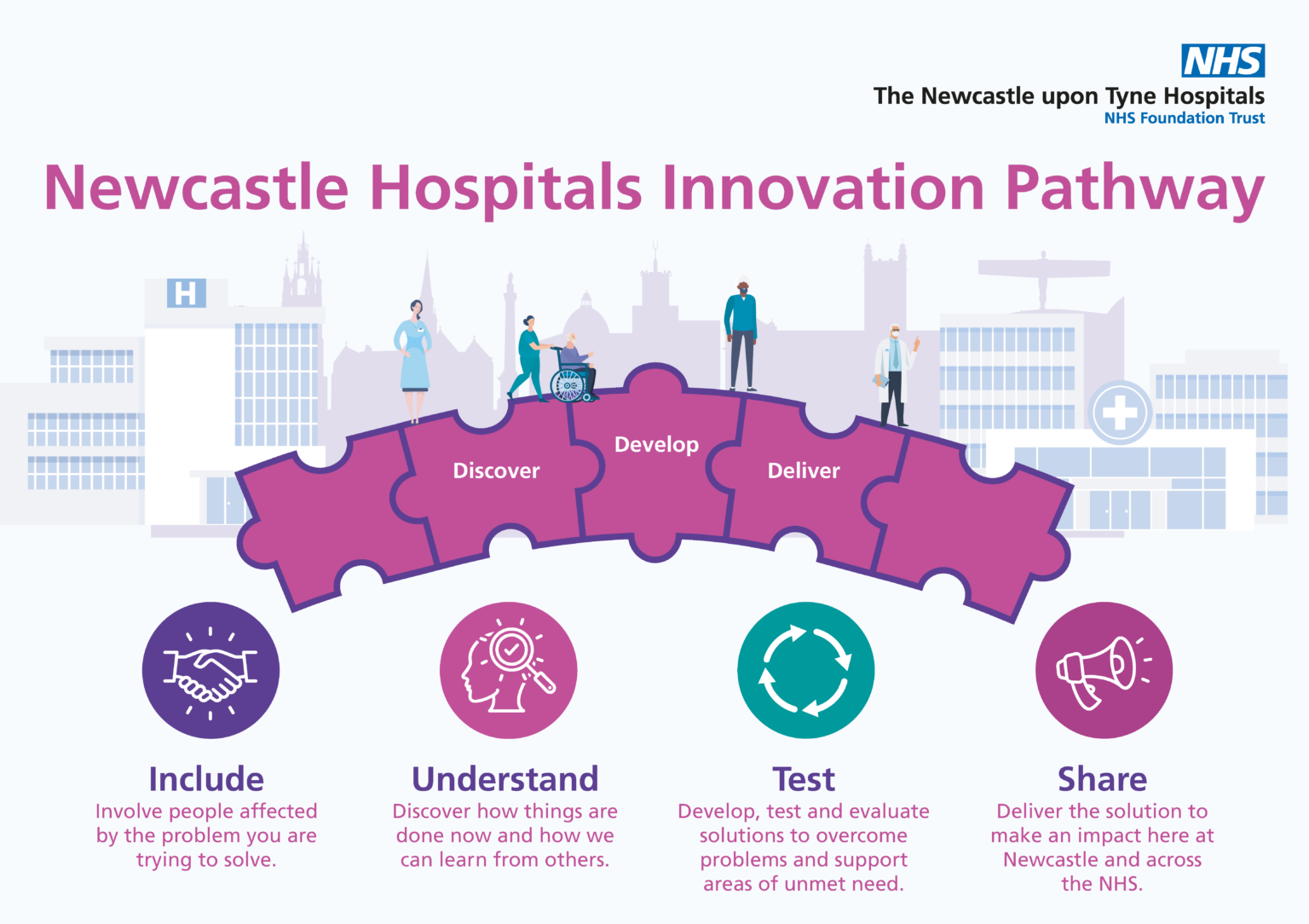 NHS
The Newcastle upon Tyne Hospitals
NHS Foundation Trust

Newcastle Hospitals Innovation Pathway

H

Discover

Develop

Deliver

Include
Involve people affected by the problem you are trying to solve.

Understand
Discover how things are done now and how we can learn from others.

Test
Develop, test and evaluate solutions to overcome problems and support areas of unmet need.

Share
Deliver the solution to make an impact here at Newcastle and across the NHS.